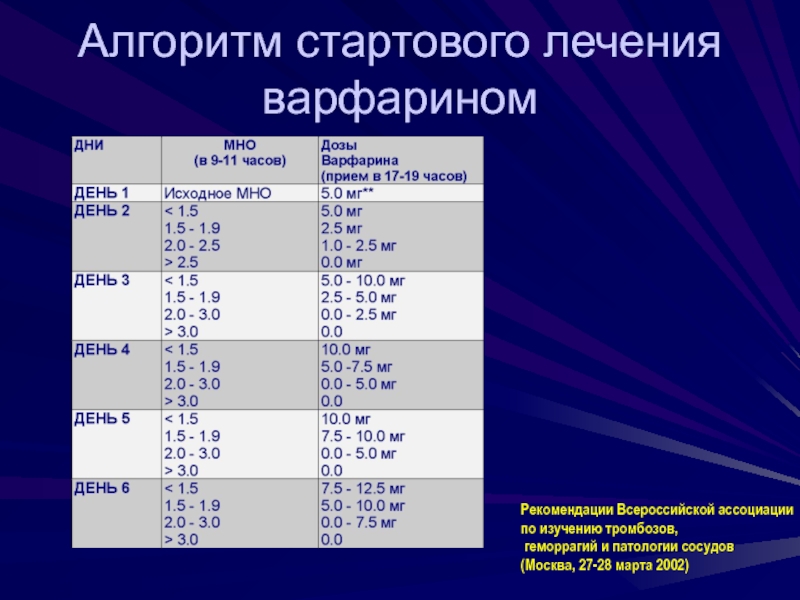 Алгоритм стартового лечения варфарином

| ДНИ | МНО (в 9-11 часов) | Дозы Варфарина (прием в 17-19 часов) |
|---|---|---|
| ДЕНЬ 1 | Исходное МНО | 5.0 мг** |
| ДЕНЬ 2 | < 1.5<br>1.5 - 1.9<br>2.0 - 2.5<br>> 2.5 | 5.0 мг<br>2.5 мг<br>1.0 - 2.5 мг<br>0.0 мг |
| ДЕНЬ 3 | < 1.5<br>1.5 - 1.9<br>2.0 - 3.0<br>> 3.0 | 5.0 - 10.0 мг<br>2.5 - 5.0 мг<br>0.0 - 2.5 мг<br>0.0 |
| ДЕНЬ 4 | < 1.5<br>1.5 - 1.9<br>2.0 - 3.0<br>> 3.0 | 10.0 мг<br>5.0 -7.5 мг<br>0.0 - 5.0 мг<br>0.0 |
| ДЕНЬ 5 | < 1.5<br>1.5 - 1.9<br>2.0 - 3.0<br>> 3.0 | 10.0 мг<br>7.5 - 10.0 мг<br>0.0 - 5.0 мг<br>0.0 |
| ДЕНЬ 6 | < 1.5<br>1.5 - 1.9<br>2.0 - 3.0<br>> 3.0 | 7.5 - 12.5 мг<br>5.0 - 10.0 мг<br>0.0 - 7.5 мг<br>0.0 |

Рекомендации Всероссийской ассоциации по изучению тромбозов, геморрагий и патологии сосудов (Москва, 27-28 марта 2002)